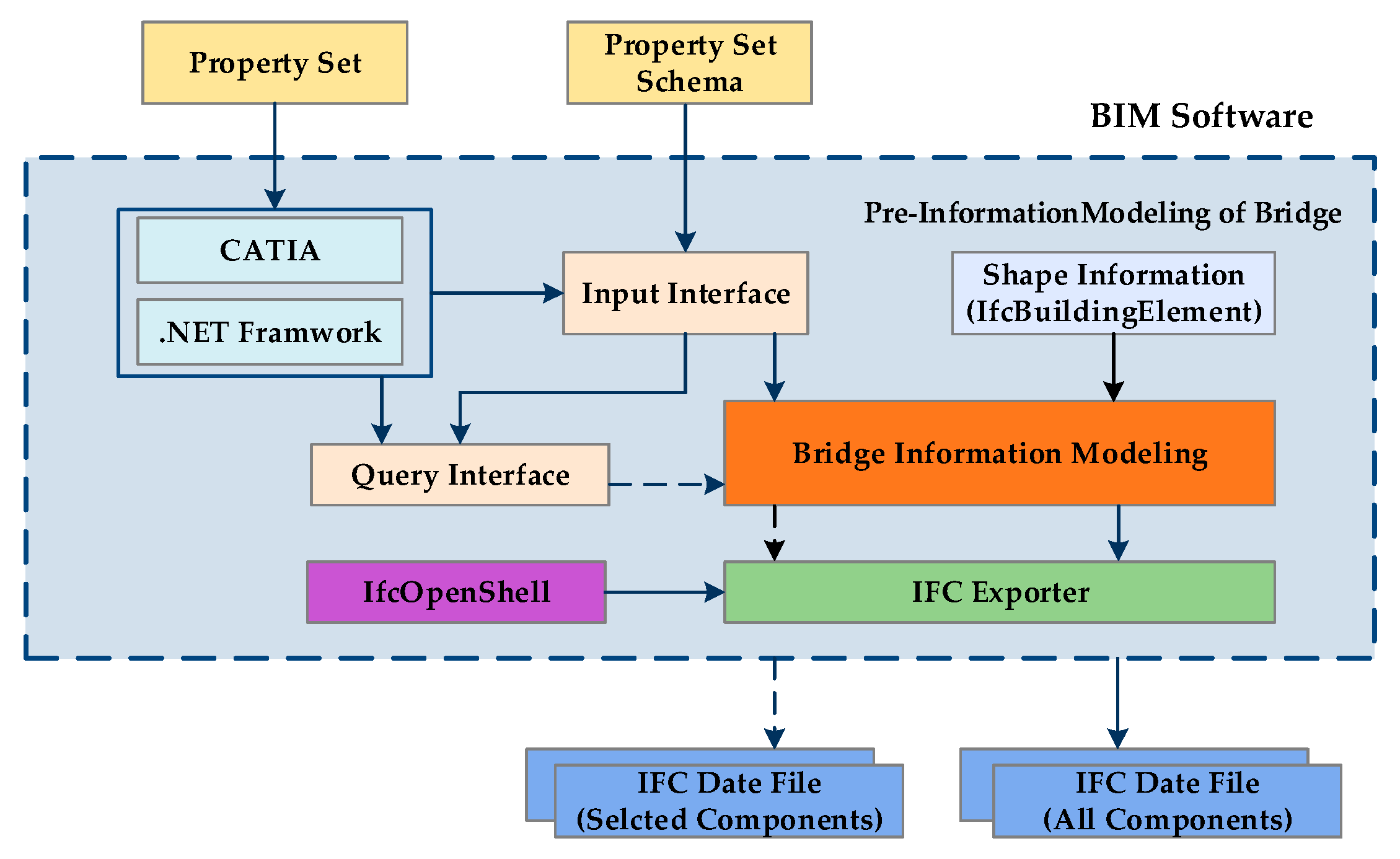 Property Set

Property Set Schema

BIM Software

Pre-InformationModeling of Bridge

CATIA

.NET Framwork

Input Interface

Shape Information (IfcBuildingElement)

Query Interface

Bridge Information Modeling

IfcOpenShell

IFC Exporter

IFC Date File (Selcted Components)

IFC Date File (All Components)